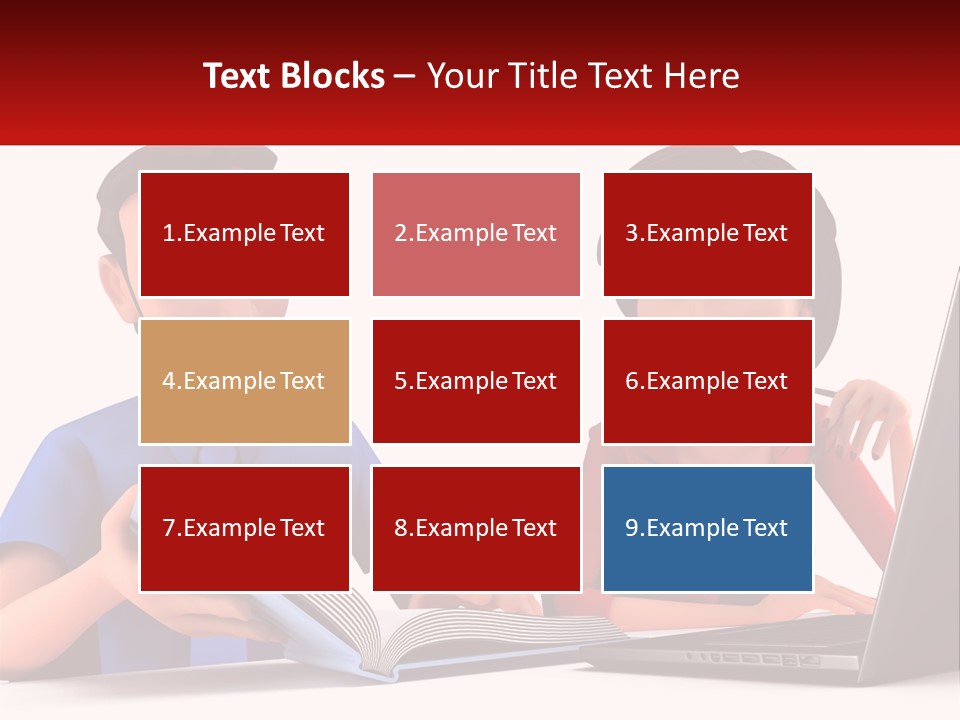 Text Blocks – Your Title Text Here

1.Example Text

2.Example Text

3.Example Text

4.Example Text

5.Example Text

6.Example Text

7.Example Text

8.Example Text

9.Example Text